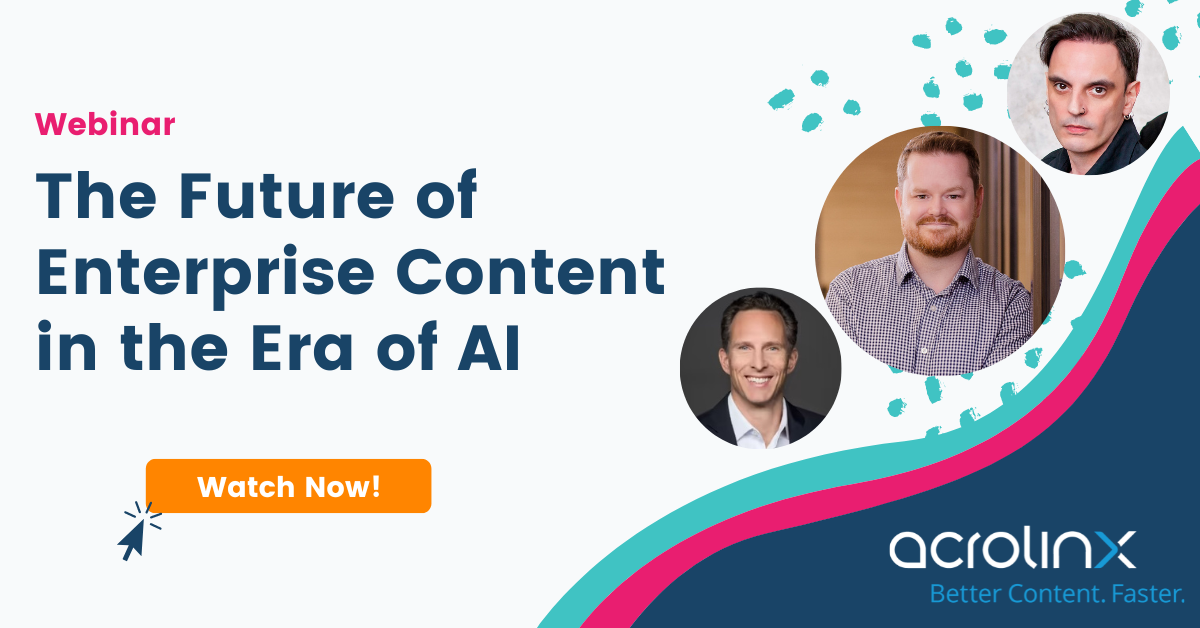 Webinar

The Future of Enterprise Content in the Era of AI

Watch Now!

acrolinx
Better Content. Faster.